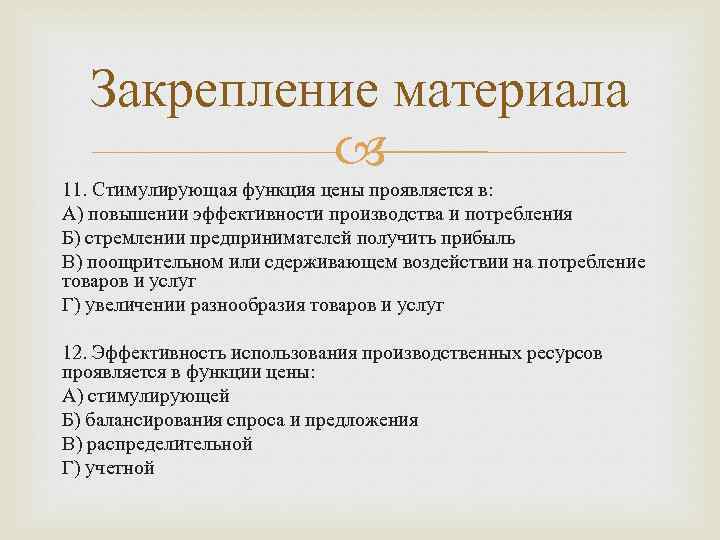 Закрепление материала

11. Стимулирующая функция цены проявляется в:
А) повышении эффективности производства и потребления
Б) стремлении предпринимателей получить прибыль
В) поощрительном или сдерживающем воздействии на потребление товаров и услуг
Г) увеличении разнообразия товаров и услуг

12. Эффективность использования производственных ресурсов проявляется в функции цены:
А) стимулирующей
Б) балансирования спроса и предложения
В) распределительной
Г) учетной